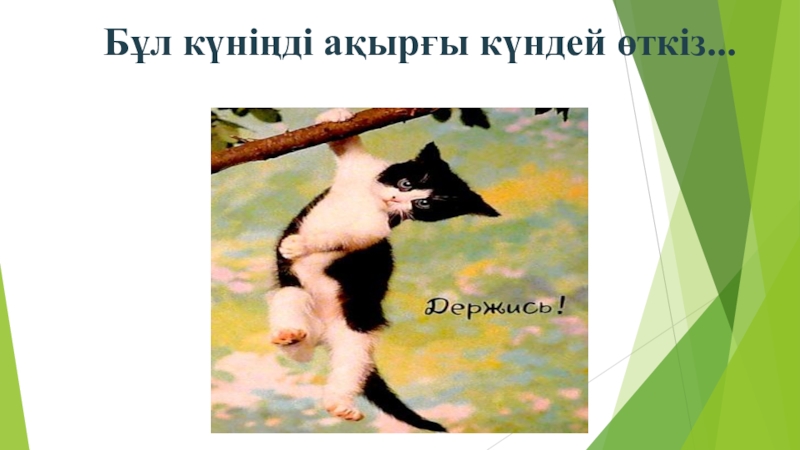 Бұл күніңді ақырғы күндей өткіз...

Держись!